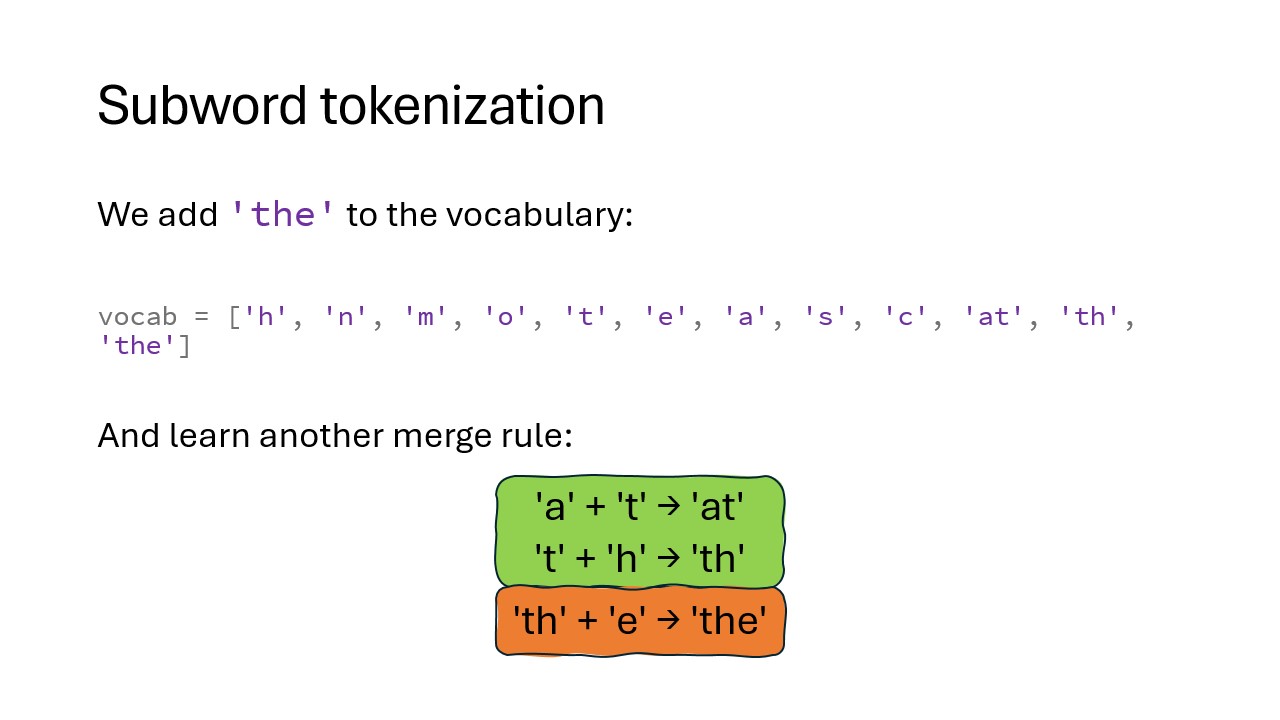 Subword tokenization

We add 'the' to the vocabulary:

vocab = ['h', 'n', 'm', 'o', 't', 'e', 'a', 's', 'c', 'at', 'th', 'the']

And learn another merge rule:

'a' + 't' → 'at'
't' + 'h' → 'th'
'th' + 'e' → 'the'